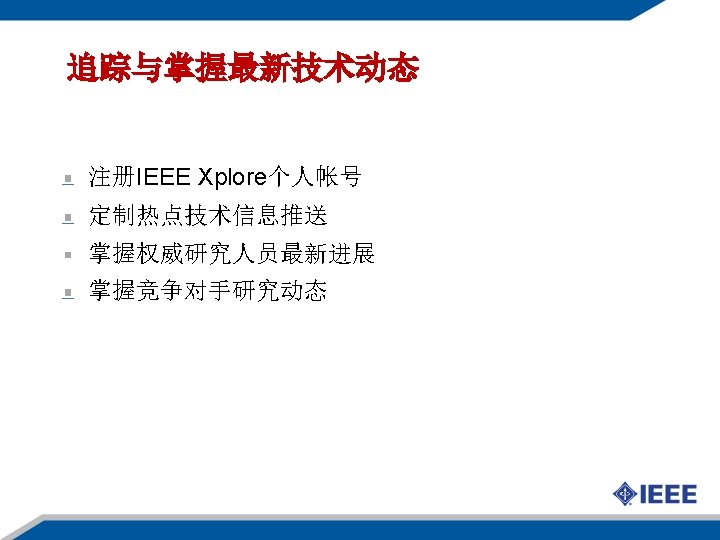 追踪与掌握最新技术动态

注册IEEE Xplore个人帐号
定制热点技术信息推送
掌握权威研究人员最新进展
掌握竞争对手研究动态

IEEE